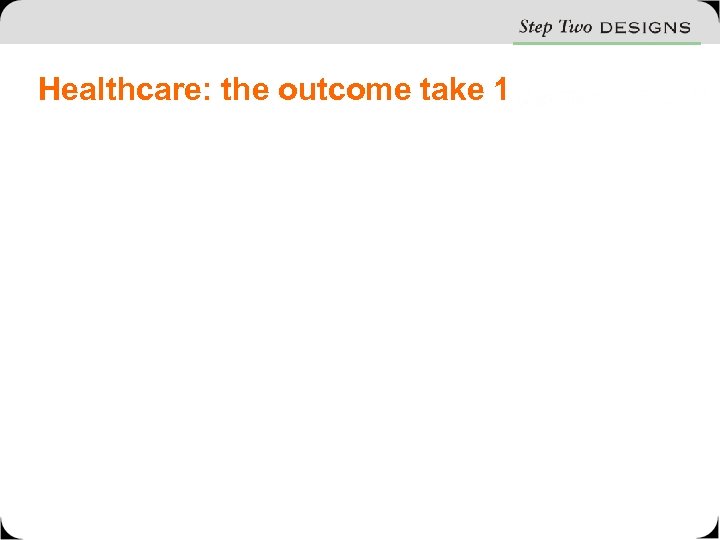 Step Two DESIGNS

Healthcare: the outcome take 1